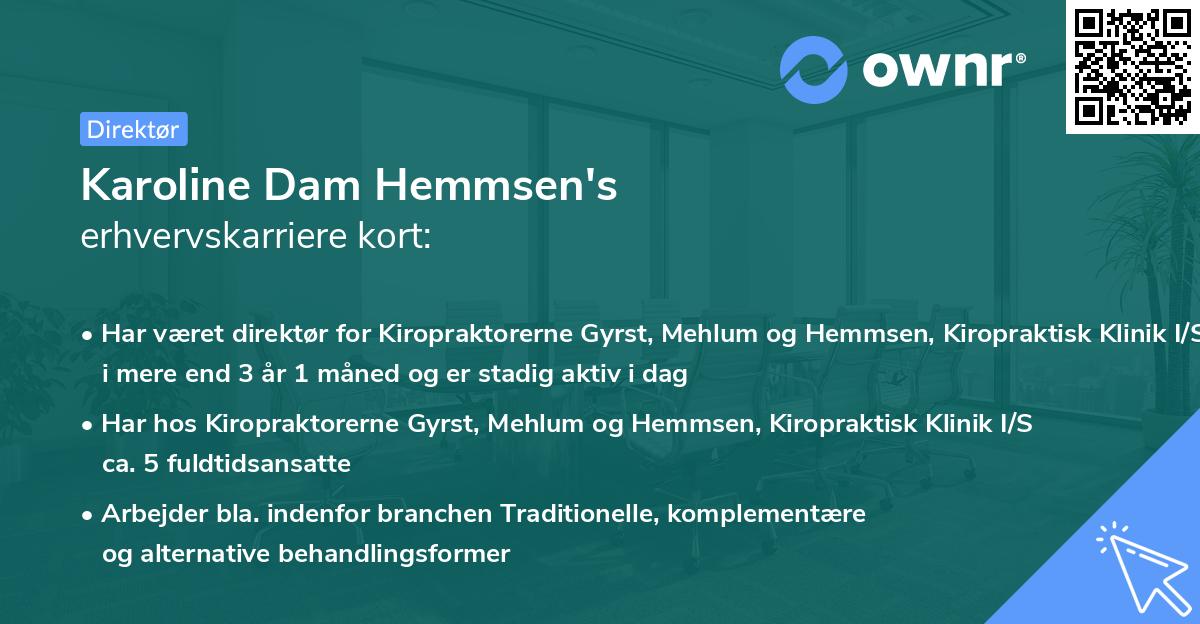 ownr®

Direktør

Karoline Dam Hemmsen's
erhvervskarriere kort:

• Har været direktør for Kiropraktorerne Gyrst, Mehlum og Hemmsen, Kiropraktisk Klinik I/S i mere end 3 år 1 måned og er stadig aktiv i dag

• Har hos Kiropraktorerne Gyrst, Mehlum og Hemmsen, Kiropraktisk Klinik I/S ca. 5 fuldtidsansatte

• Arbejder bla. indenfor branchen Traditionelle, komplementære og alternative behandlingsformer